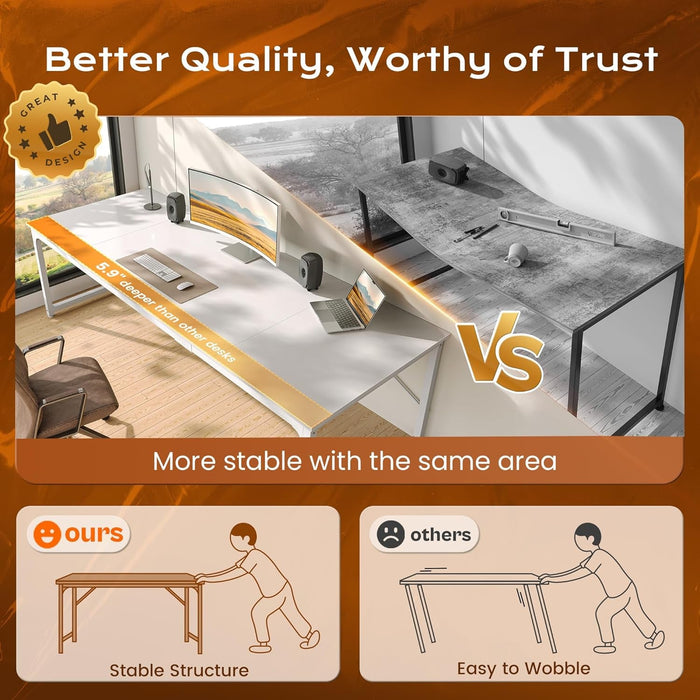 Better Quality, Worthy of Trust

GREAT DESIGN

5.9" deeper than other desks

VS

More stable with the same area

ours

Stable Structure

others

Easy to Wobble